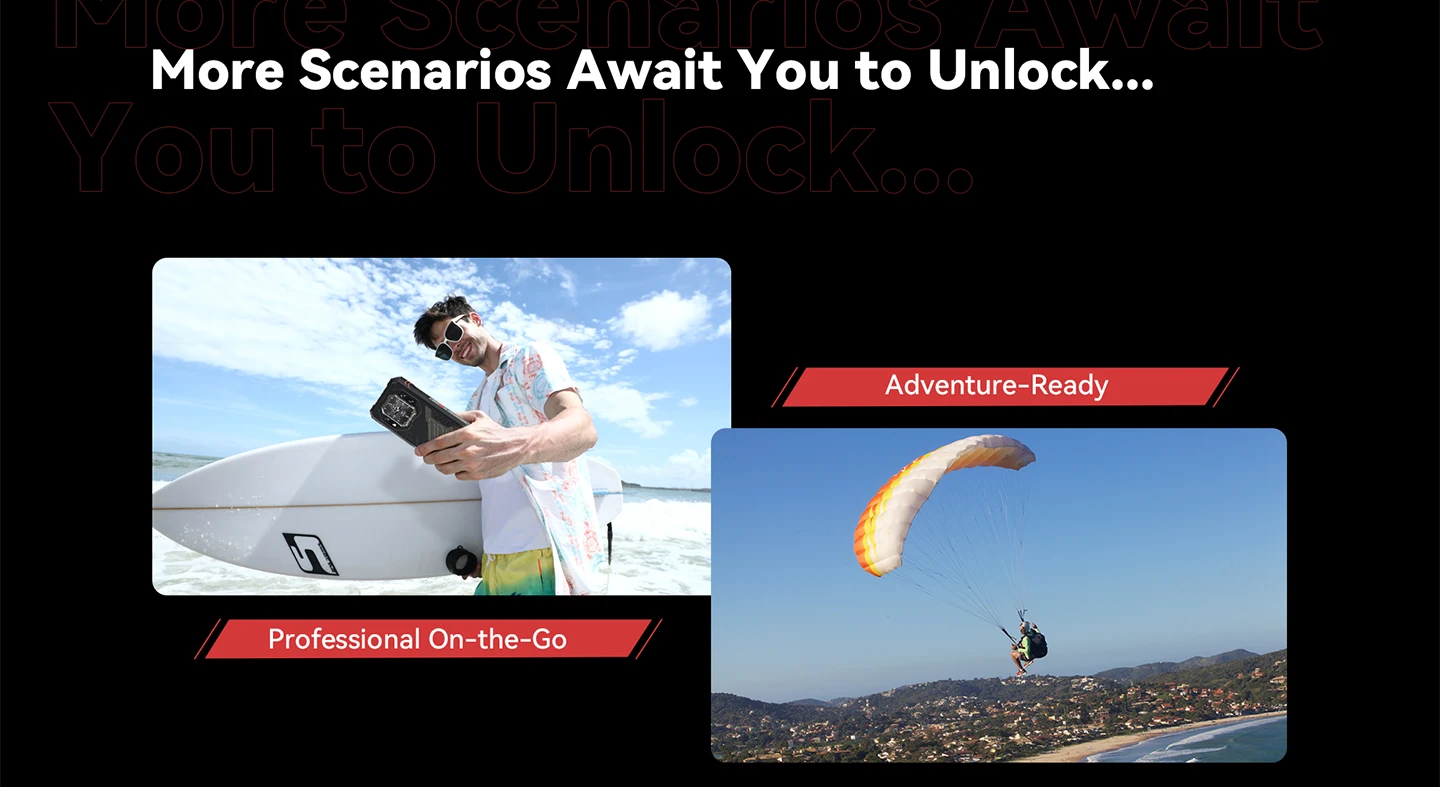 More Scenarios Await
You to Unlock...

More Scenarios Await You to Unlock...

Adventure-Ready

Professional On-the-Go